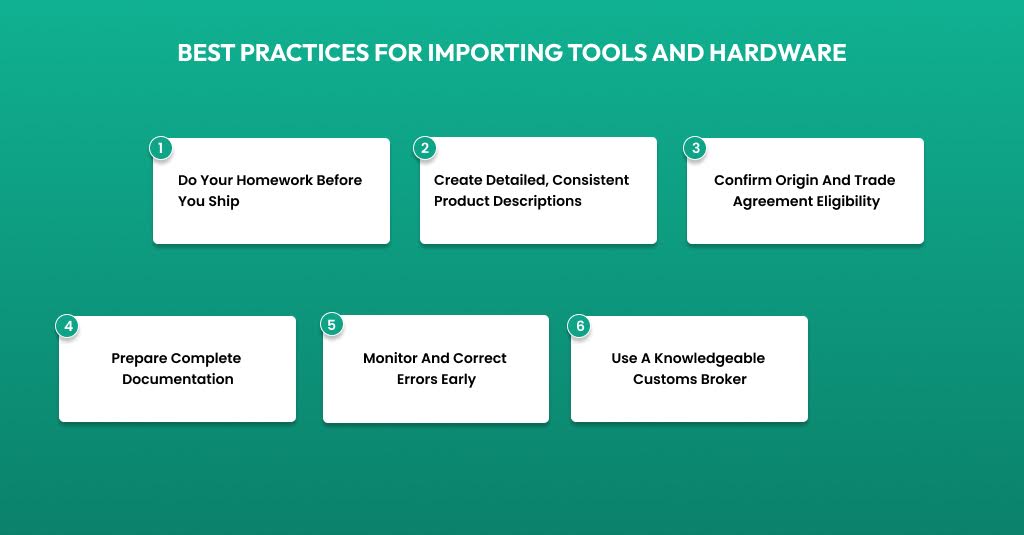 BEST PRACTICES FOR IMPORTING TOOLS AND HARDWARE

1
Do Your Homework Before You Ship

2
Create Detailed, Consistent Product Descriptions

3
Confirm Origin And Trade Agreement Eligibility

4
Prepare Complete Documentation

5
Monitor And Correct Errors Early

6
Use A Knowledgeable Customs Broker